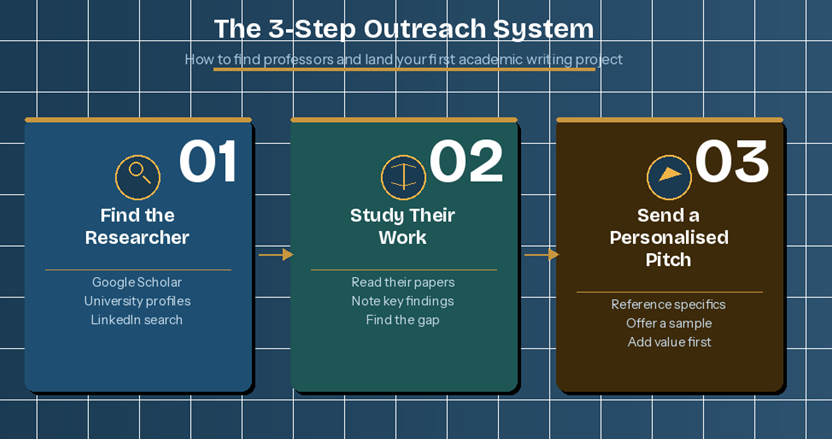 The 3-Step Outreach System

How to find professors and land your first academic writing project

01

Find the Researcher

Google Scholar
University profiles
LinkedIn search

02

Study Their Work

Read their papers
Note key findings
Find the gap

03

Send a Personalised Pitch

Reference specifics
Offer a sample
Add value first